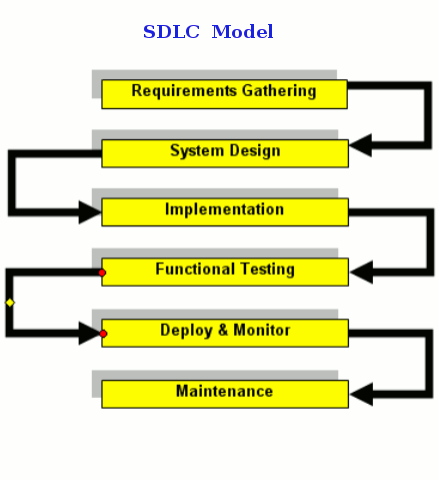 SDLC Model

Requirements Gathering

System Design

Implementation

Functional Testing

Deploy & Monitor

Maintenance